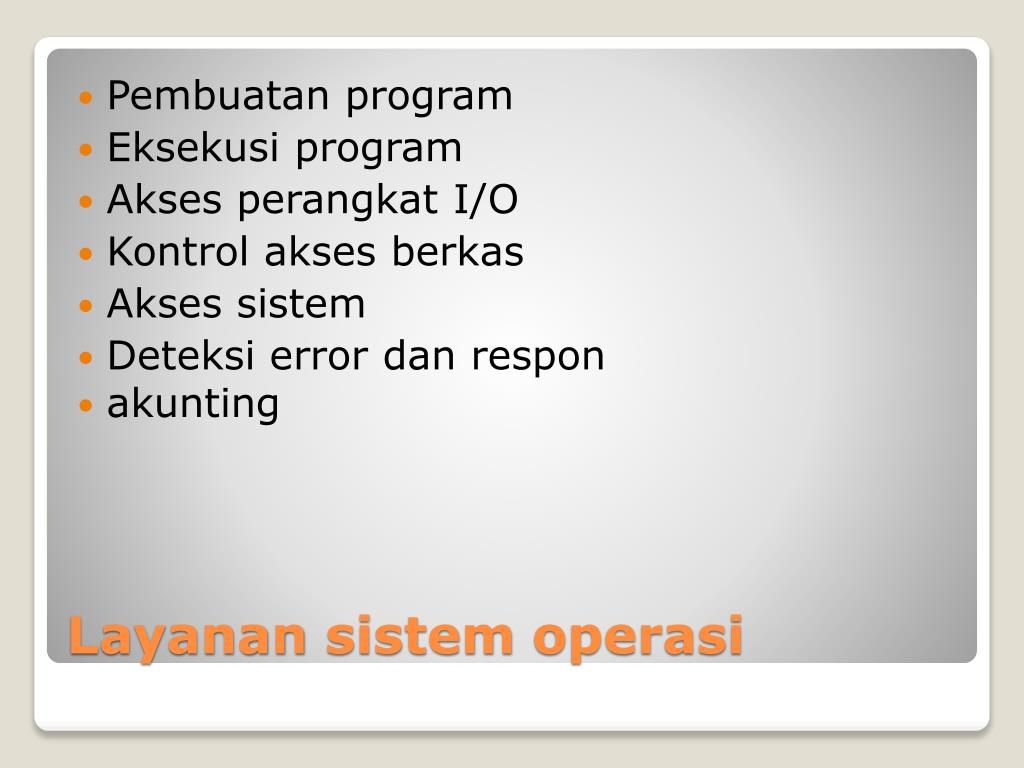 - Pembuatan program
- Eksekusi program
- Akses perangkat I/O
- Kontrol akses berkas
- Akses sistem
- Deteksi error dan respon
- akunting

Layanan sistem operasi